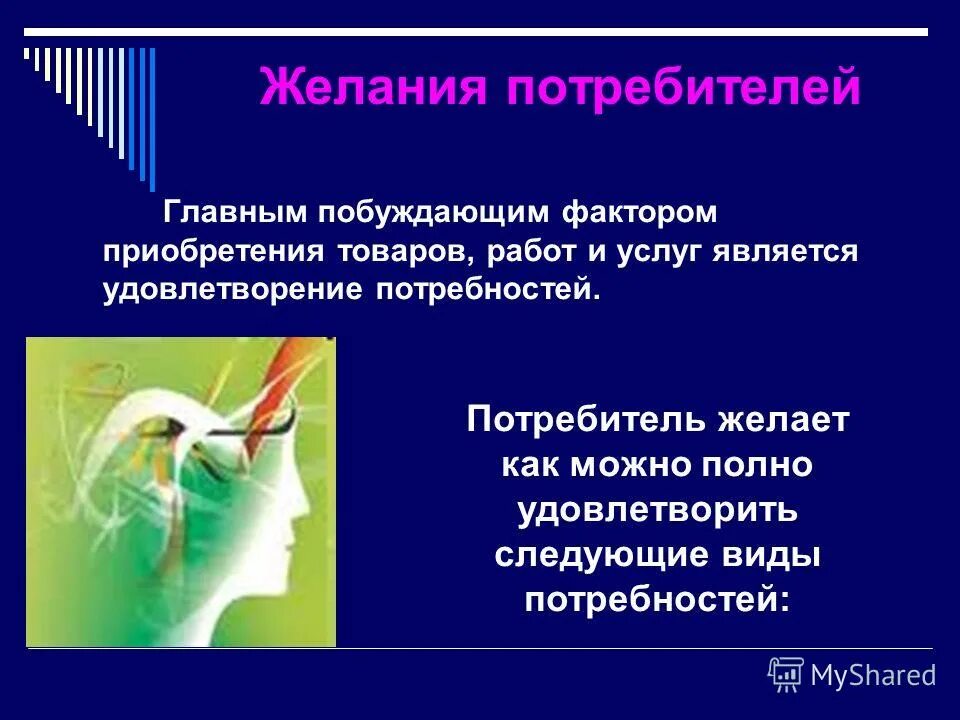 Желания потребителей

Главным побуждающим фактором приобретения товаров, работ и услуг является удовлетворение потребностей.

Потребитель желает как можно полно удовлетворить следующие виды потребностей:

MyShared